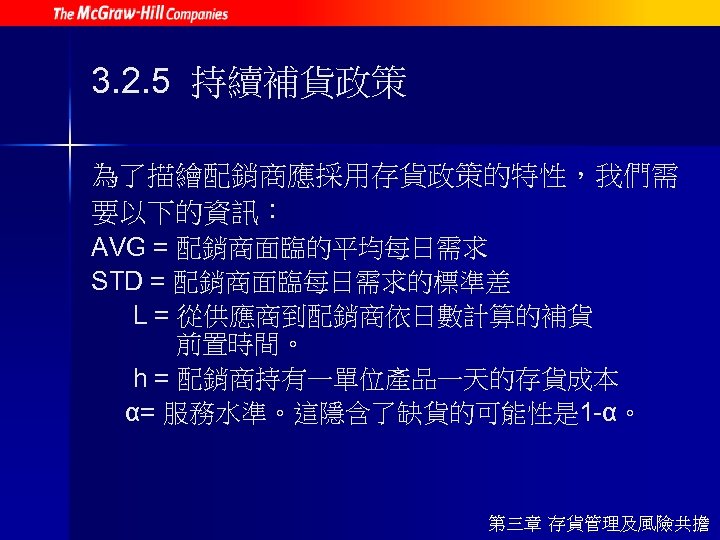 The McGraw-Hill Companies

3.2.5 持續補貨政策

為了描繪配銷商應採用存貨政策的特性，我們需要以下的資訊：

AVG = 配銷商面臨的平均每日需求

STD = 配銷商面臨每日需求的標準差

L = 從供應商到配銷商依日數計算的補貨前置時間。

h = 配銷商持有一單位產品一天的存貨成本

α= 服務水準。這隱含了缺貨的可能性是1-α。

第三章 存貨管理及風險共擔